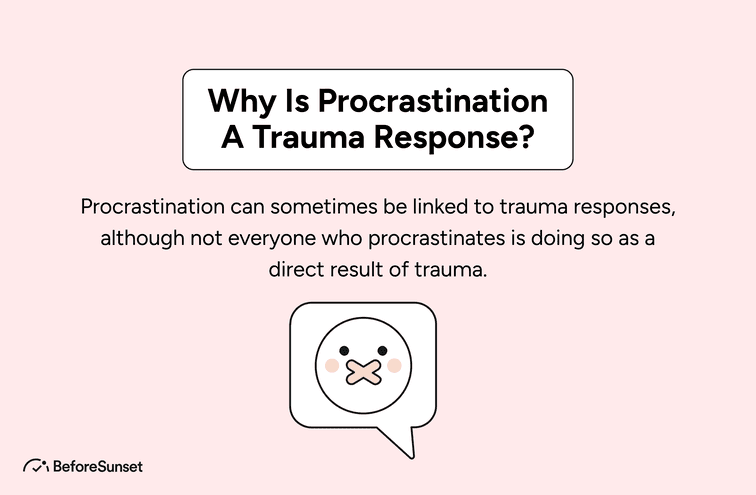 Why Is Procrastination A Trauma Response?

Procrastination can sometimes be linked to trauma responses, although not everyone who procrastinates is doing so as a direct result of trauma.

BeforeSunset